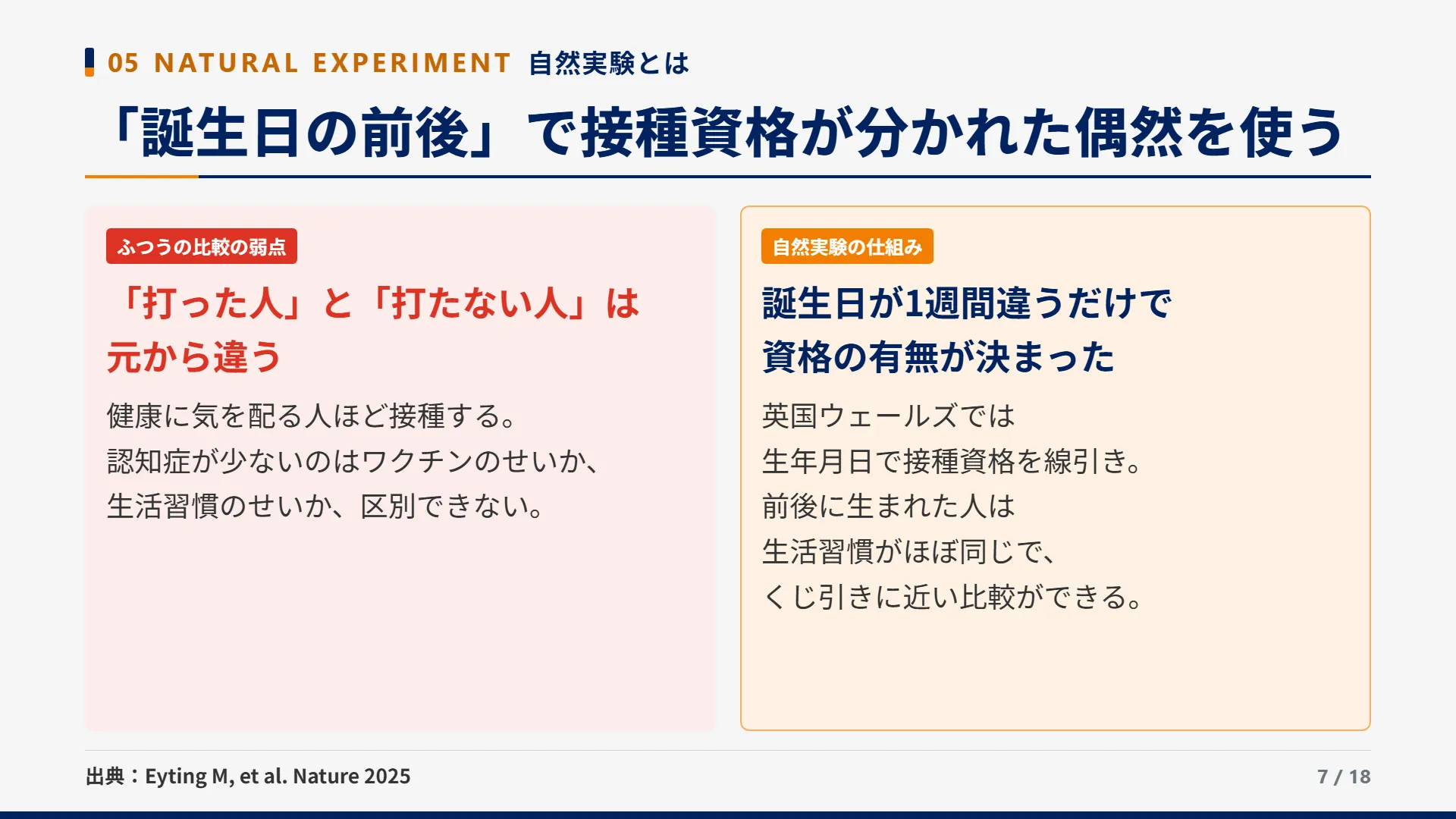 05 NATURAL EXPERIMENT 自然実験とは

「誕生日の前後」で接種資格が分かれた偶然を使う

ふつうの比較の弱点

「打った人」と「打たない人」は元から違う

健康に気を配る人ほど接種する。
認知症が少ないのはワクチンのせいか、
生活習慣のせいか、区別できない。

自然実験の仕組み

誕生日が1週間違うだけで資格の有無が決まった

英国ウェールズでは
生年月日で接種資格を線引き。
前後に生まれた人は
生活習慣がほぼ同じで、
くじ引きに近い比較ができる。

出典：Eyting M, et al. Nature 2025

7 / 18